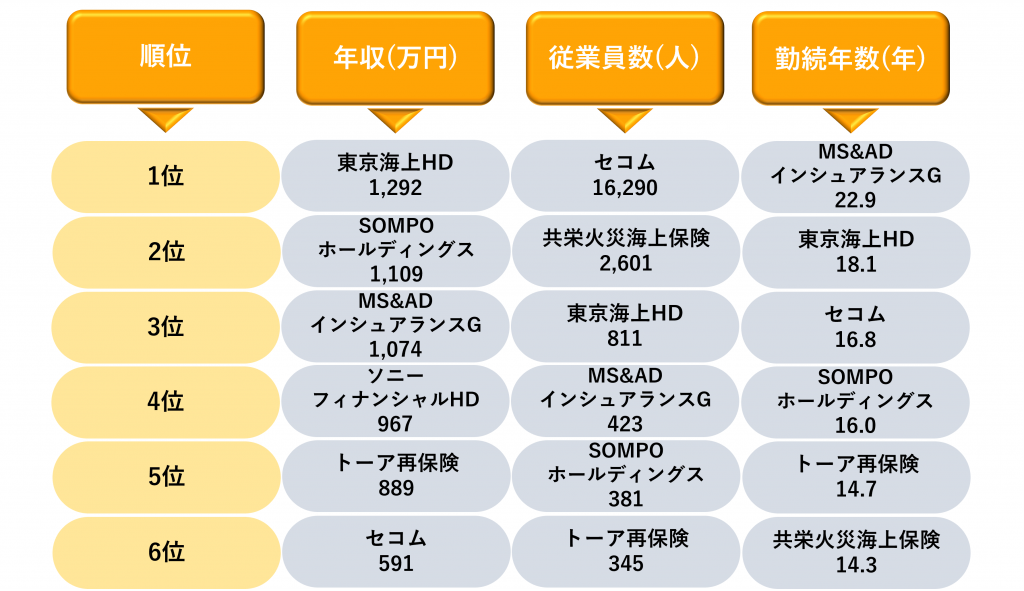 | 順位 | 年収(万円) | 従業員数(人) | 勤続年数(年) |
|---|---|---|---|
| 1位 | 東京海上HD 1,292 | セコム 16,290 | MS&AD インシュアランスG 22.9 |
| 2位 | SOMPO ホールディングス 1,109 | 共栄火災海上保険 2,601 | 東京海上HD 18.1 |
| 3位 | MS&AD インシュアランスG 1,074 | 東京海上HD 811 | セコム 16.8 |
| 4位 | ソニー フィナンシャルHD 967 | MS&AD インシュアランスG 423 | SOMPO ホールディングス 16.0 |
| 5位 | トーア再保険 889 | SOMPO ホールディングス 381 | トーア再保険 14.7 |
| 6位 | セコム 591 | トーア再保険 345 | 共栄火災海上保険 14.3 |